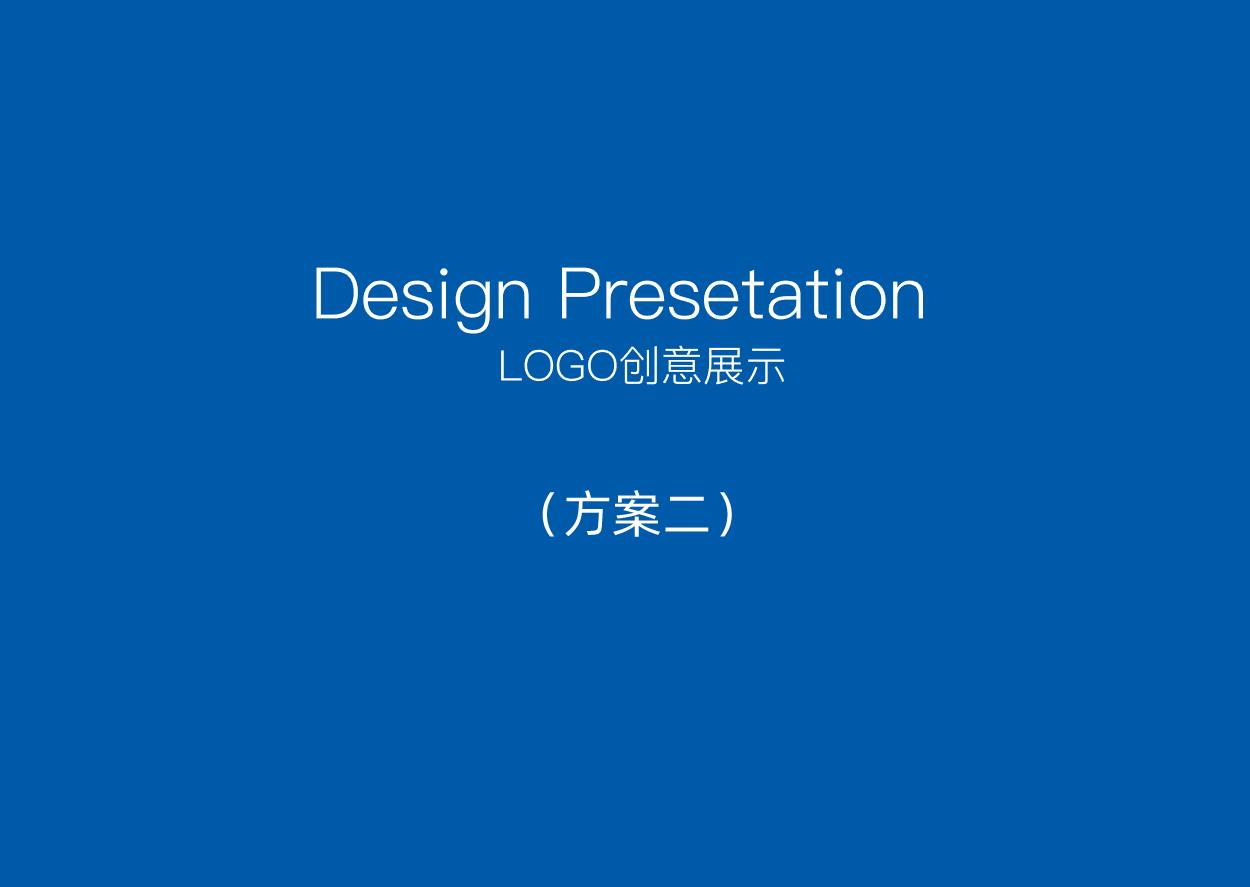 Design Presetation
LOGO创意展示

（方案二）